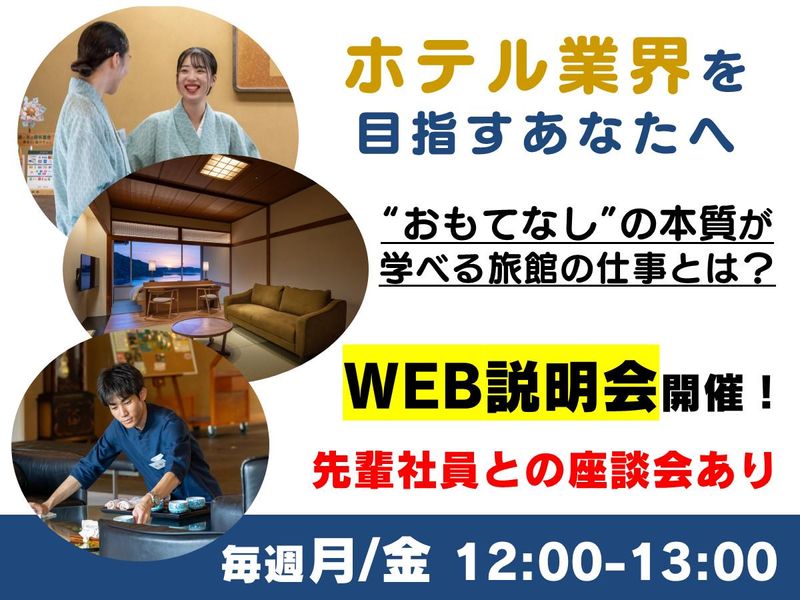 ホテル業界を
目指すあなたへ

“おもてなし”の本質が
学べる旅館の仕事とは？

WEB説明会開催！

先輩社員との座談会あり

毎週月/金 12:00-13:00